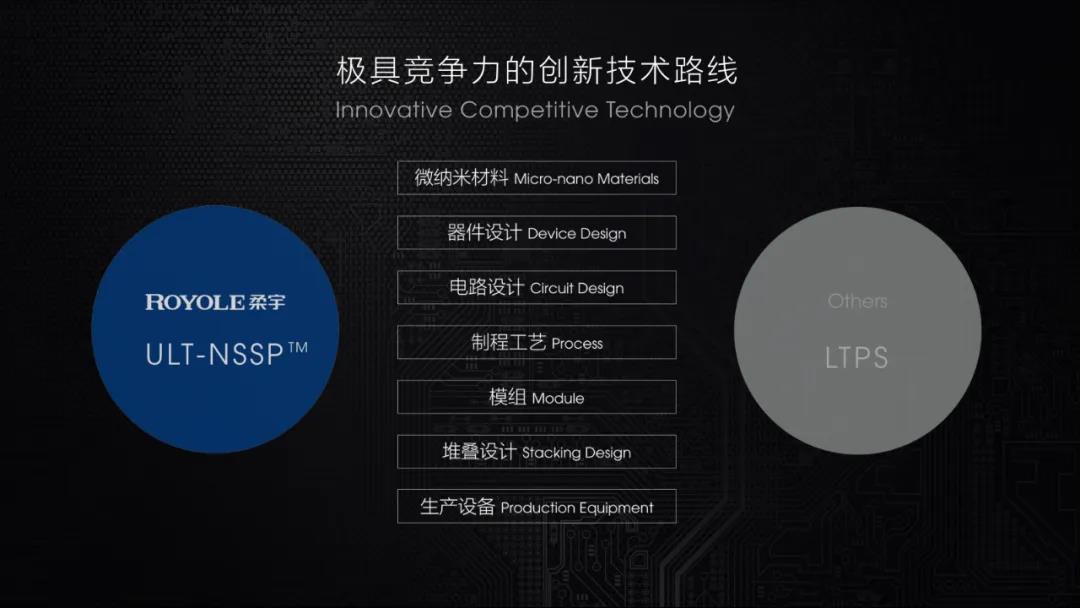 极具竞争力的创新技术路线
Innovative Competitive Technology

ROYOLE 柔宇
ULT-NSSP™

微纳米材料 Micro-nano Materials
器件设计 Device Design
电路设计 Circuit Design
制程工艺 Process
模组 Module
堆叠设计 Stacking Design
生产设备 Production Equipment

Others
LTPS